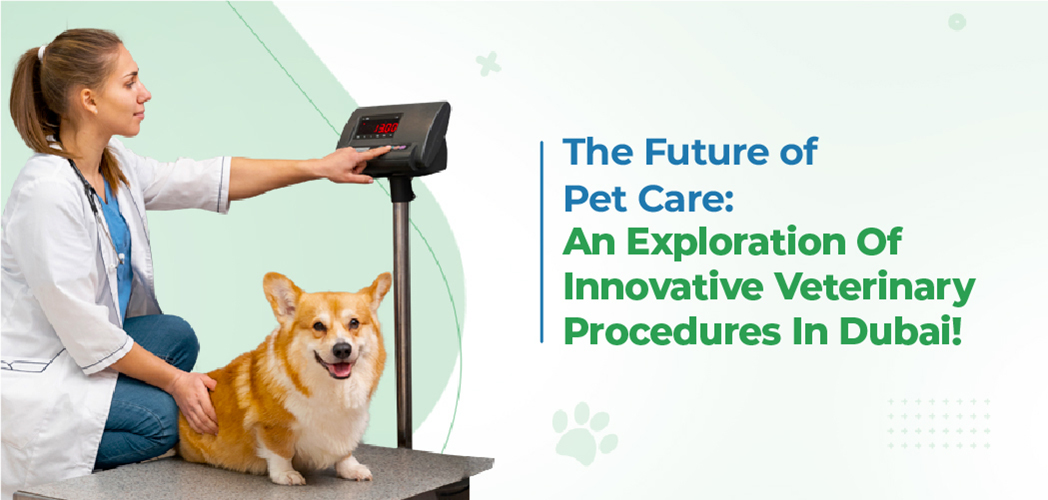 The Future of Pet Care: An Exploration Of Innovative Veterinary Procedures In Dubai!